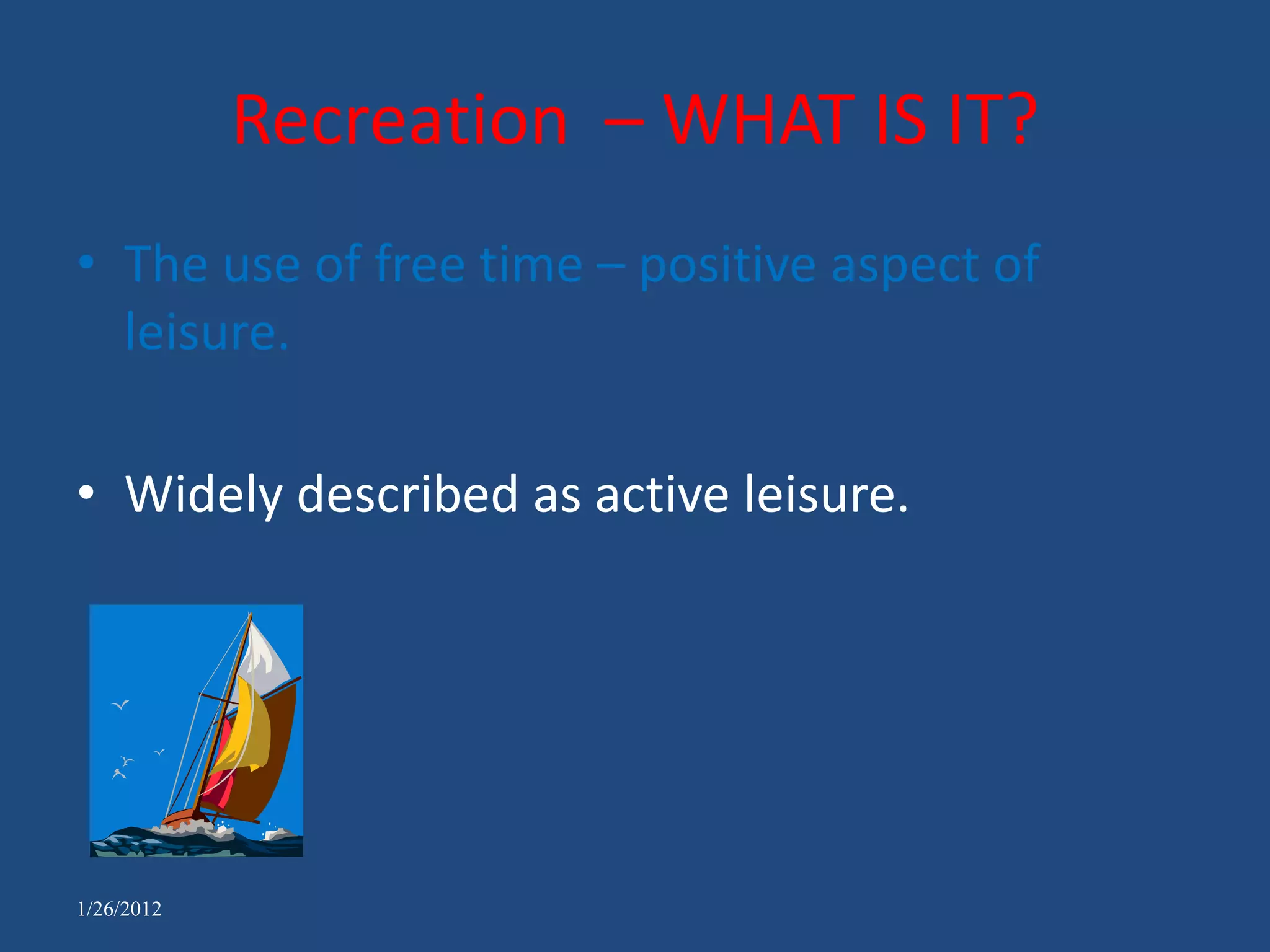 Recreation – WHAT IS IT?

• The use of free time – positive aspect of leisure.

• Widely described as active leisure.

1/26/2012